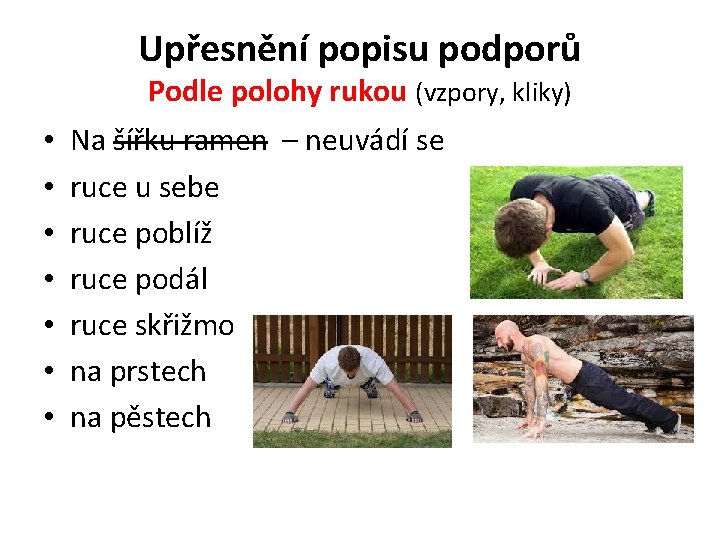 Upřesnění popisu podporů
Podle polohy rukou (vzpory, kliky)

• Na ~~šířku ramen~~ – neuvádí se
• ruce u sebe
• ruce poblíž
• ruce podál
• ruce skřižmo
• na prstech
• na pěstech